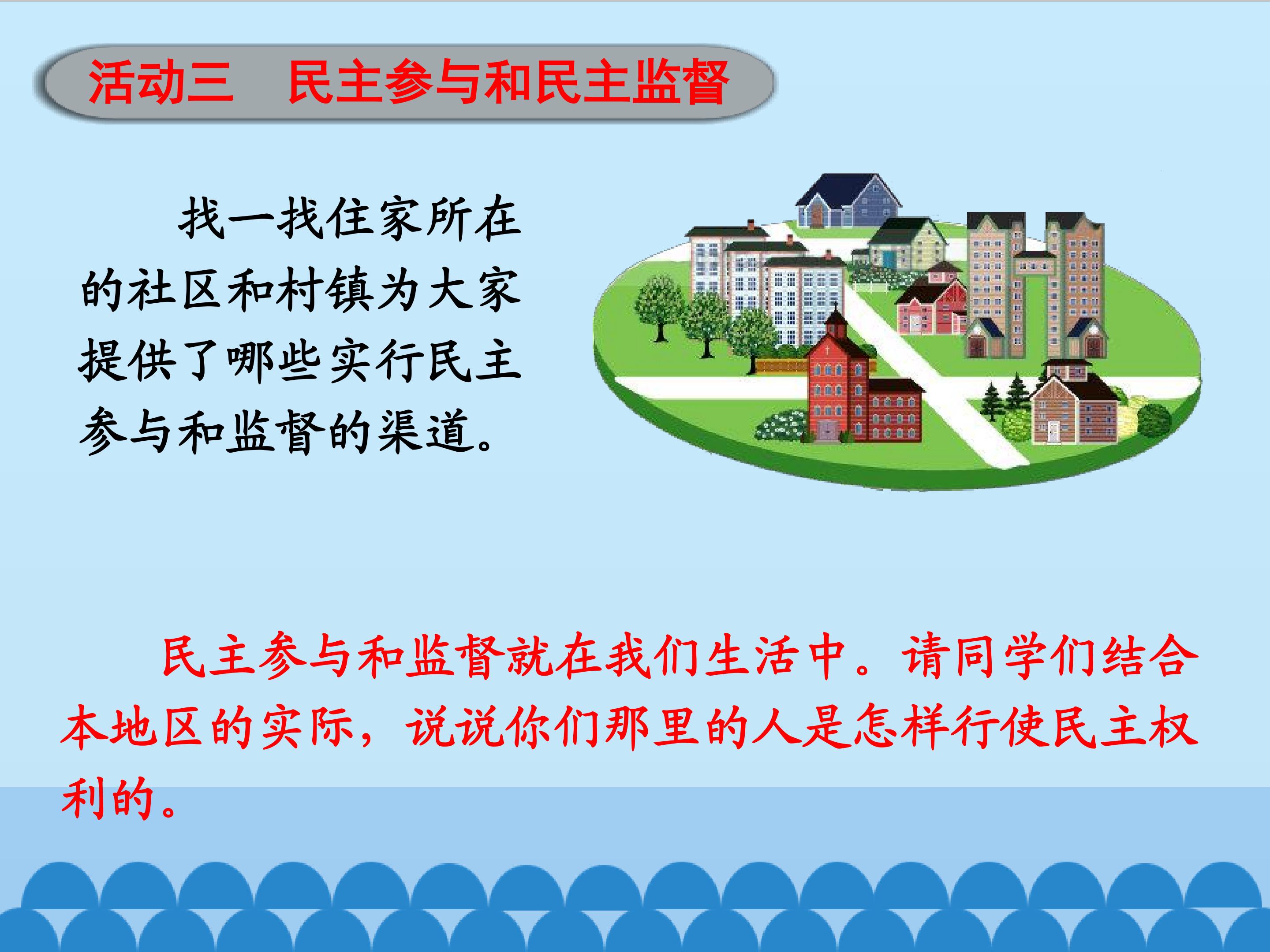 活动三　民主参与和民主监督

找一找住家所在的社区和村镇为大家提供了哪些实行民主参与和监督的渠道。

民主参与和监督就在我们生活中。请同学们结合本地区的实际，说说你们那里的人是怎样行使民主权利的。